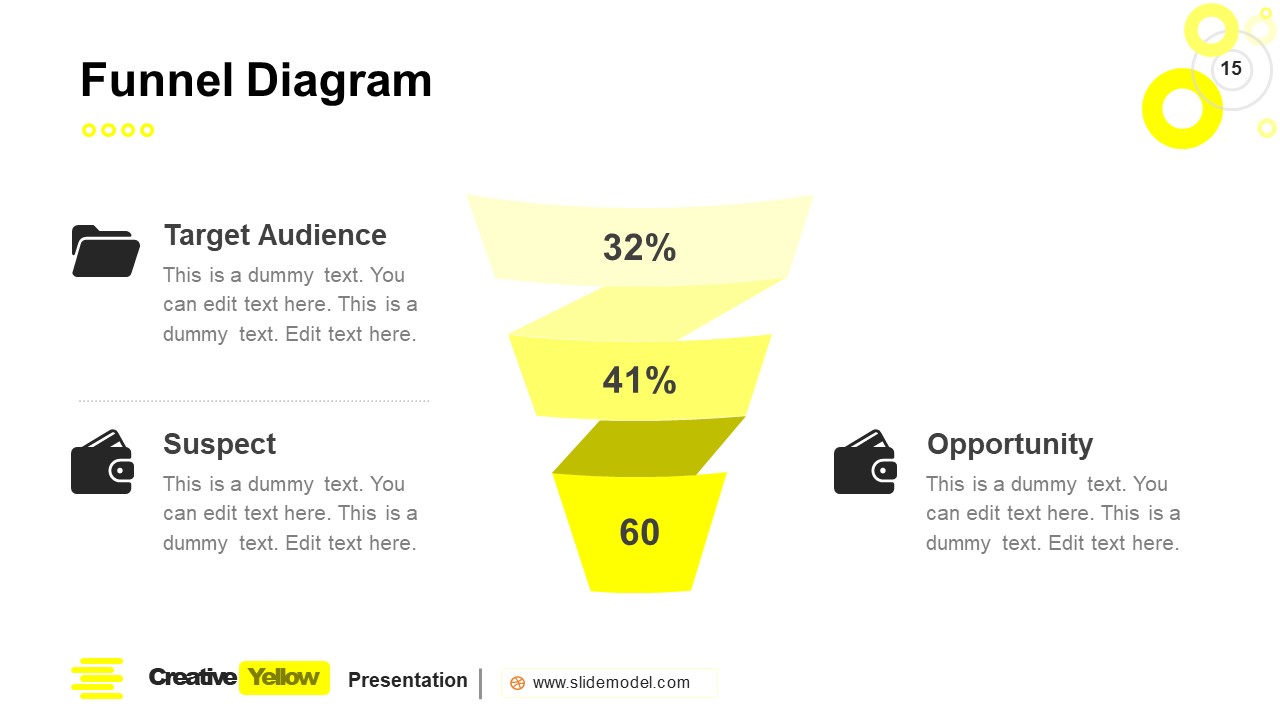 Funnel Diagram

15

Target Audience
This is a dummy text. You can edit text here. This is a dummy text. Edit text here.

Suspect
This is a dummy text. You can edit text here. This is a dummy text. Edit text here.

32%

41%

60

Opportunity
This is a dummy text. You can edit text here. This is a dummy text. Edit text here.

Creative Yellow Presentation | www.slidemodel.com